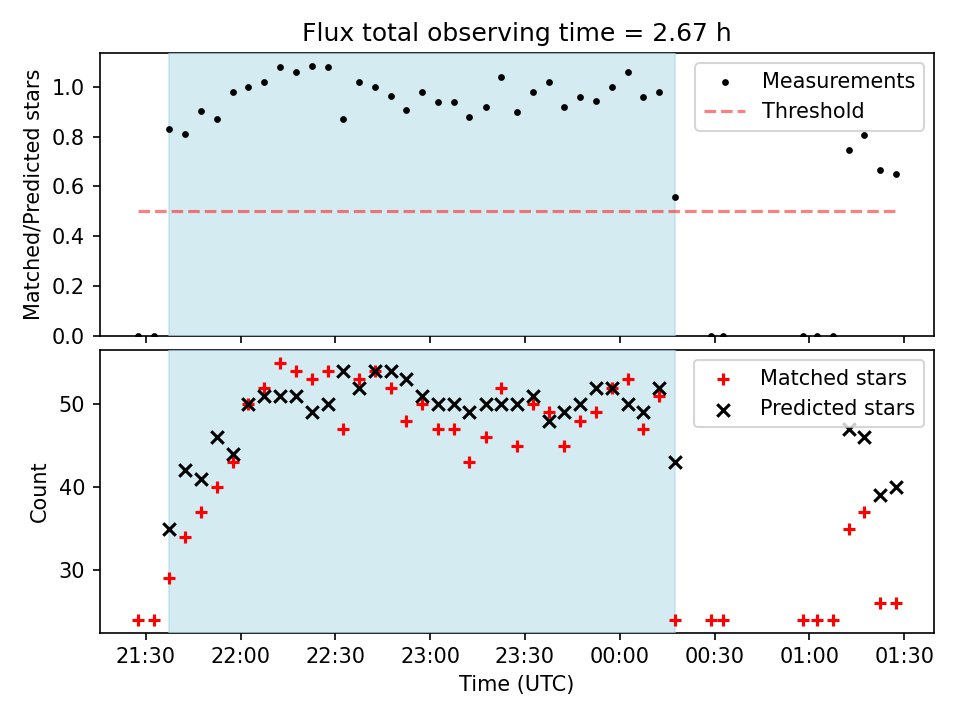 Flux total observing time = 2.67 h

Matched/Predicted stars

1.0
0.8
0.6
0.4
0.2
0.0

Measurements
Threshold

Count

50
40
30

Matched stars
Predicted stars

21:30
22:00
22:30
23:00
23:30
00:00
00:30
01:00
01:30

Time (UTC)